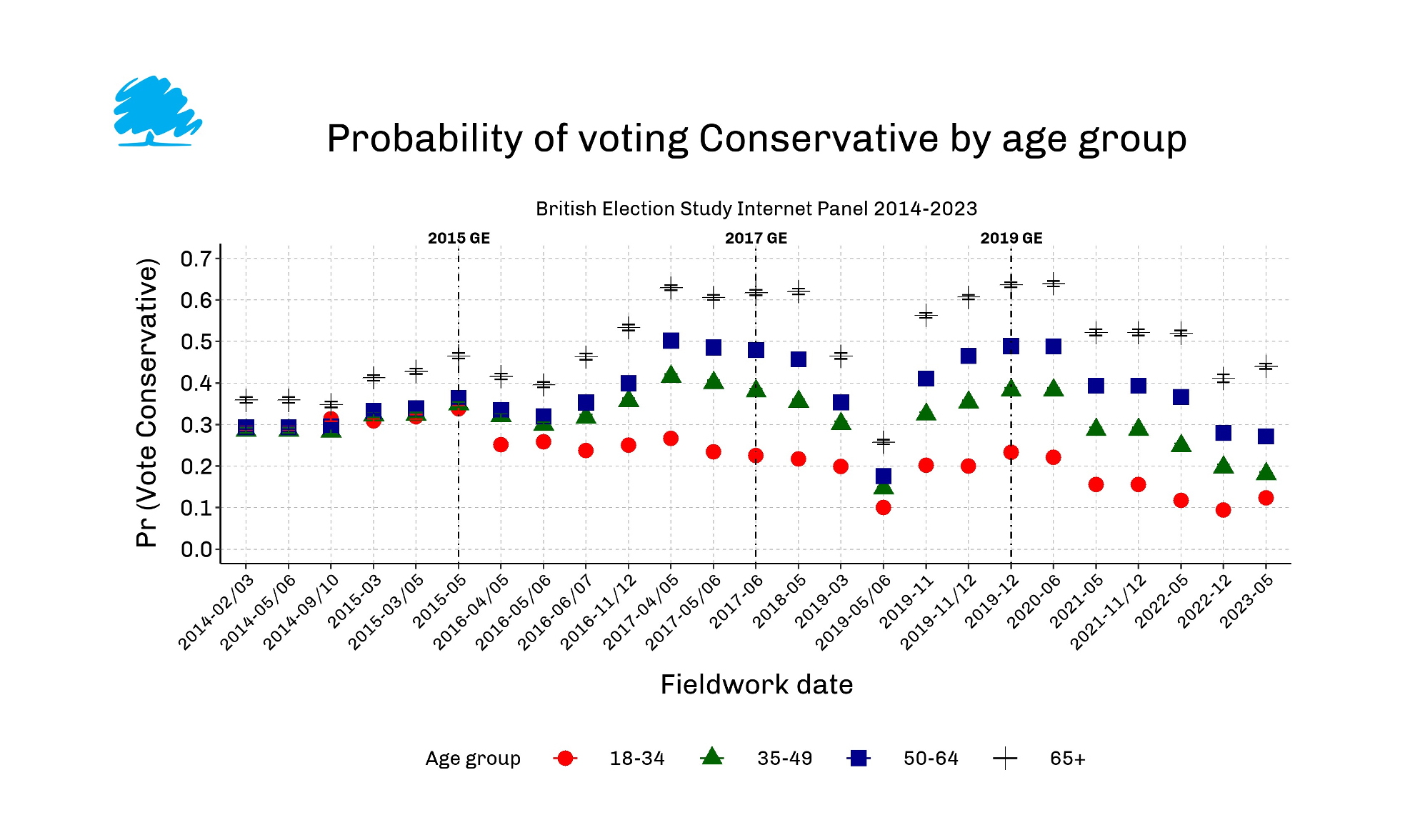 Probability of voting Conservative by age group

British Election Study Internet Panel 2014-2023

2015 GE
2017 GE
2019 GE

Pr (Vote Conservative)

0.7
0.6
0.5
0.4
0.3
0.2
0.1
0.0

2014-02/03
2014-05/06
2014-09/10
2015-03
2015-03/05
2015-05
2016-04/05
2016-05/06
2016-06/07
2016-11/12
2017-04/05
2017-05/06
2017-06
2018-05
2019-03
2019-05/06
2019-11
2019-11/12
2019-12
2020-06
2021-05
2021-11/12
2022-05
2022-12
2023-05

Fieldwork date

Age group 18-34 35-49 50-64 65+